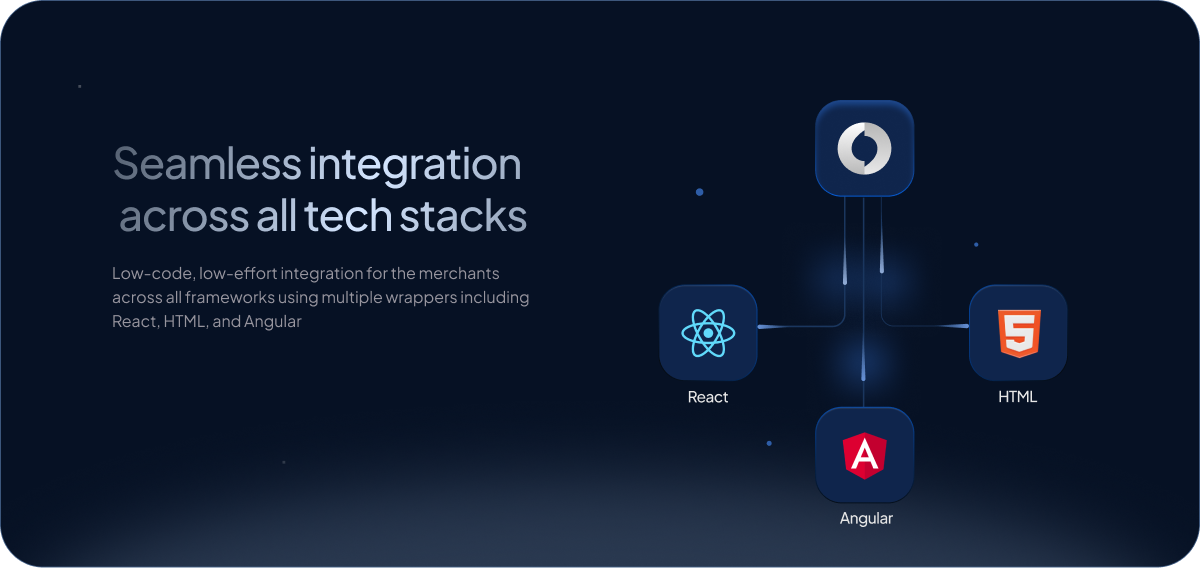 Seamless integration across all tech stacks

Low-code, low-effort integration for the merchants across all frameworks using multiple wrappers including React, HTML, and Angular

React

5

HTML

A

Angular